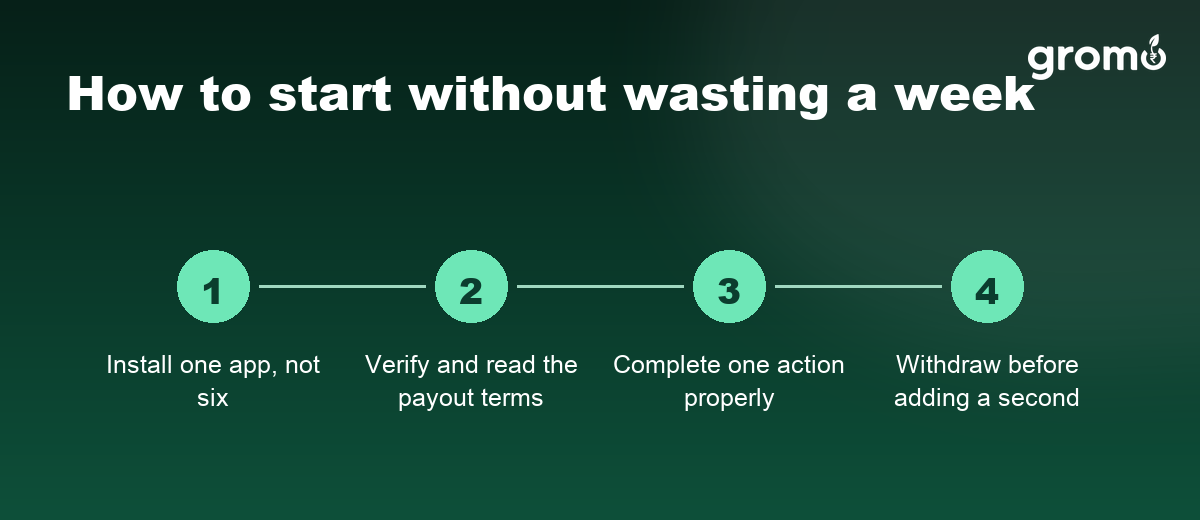 gromo

How to start without wasting a week

1

Install one app, not six

2

Verify and read the payout terms

3

Complete one action properly

4

Withdraw before adding a second